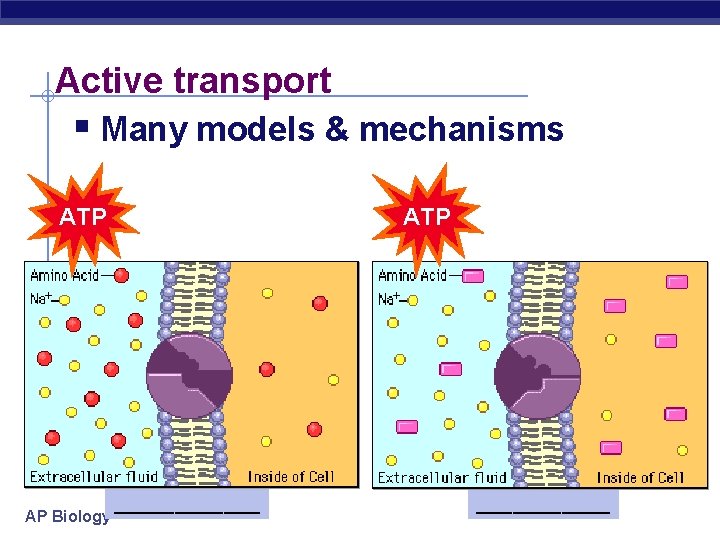 Active transport

Many models & mechanisms

ATP

Amino Acid
$Na^+$
Extracellular fluid
Inside of Cell

ATP

Amino Acid
$Na^+$
Extracellular fluid
Inside of Cell

AP Biology